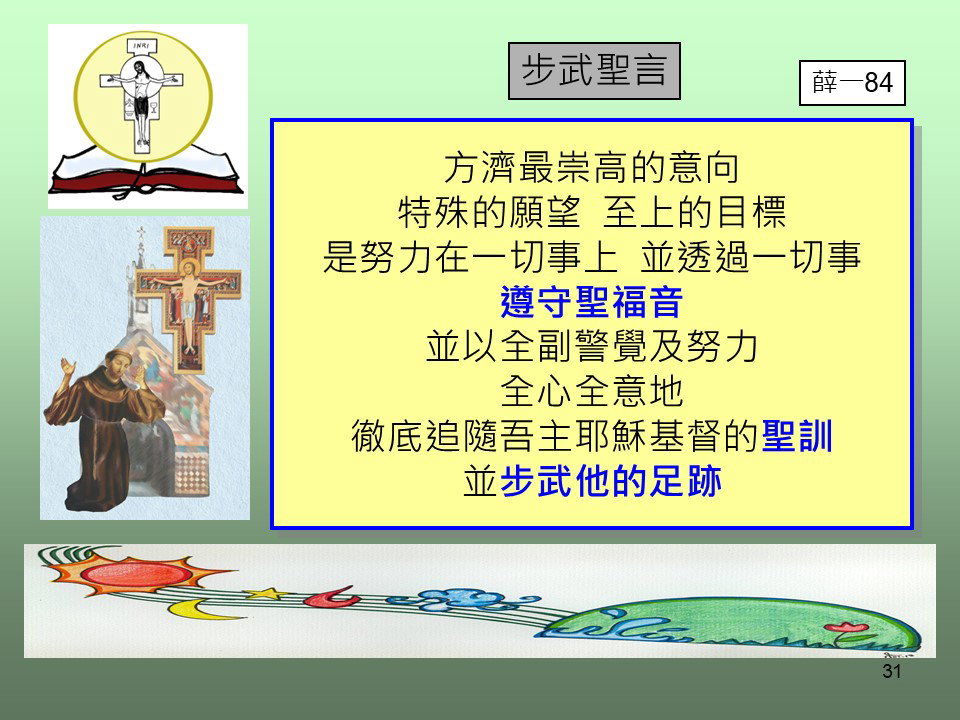 INRI

步武聖言

薛一84

方濟最崇高的意向
特殊的願望 至上的目標
是努力在一切事上 並透過一切事
遵守聖福音
並以全副警覺及努力
全心全意地
徹底追隨吾主耶穌基督的聖訓
並步武他的足跡

31